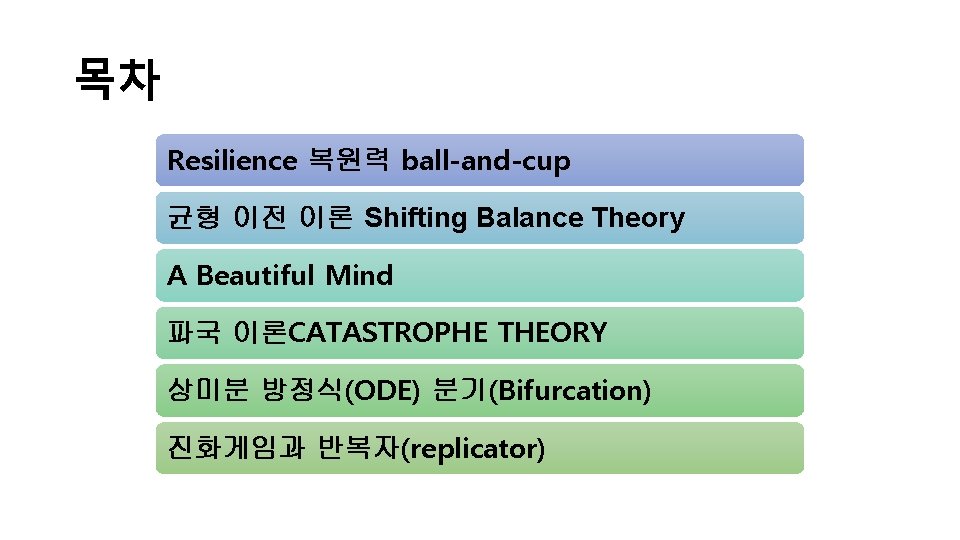 목차

Resilience 복원력 ball-and-cup

균형 이전 이론 Shifting Balance Theory

A Beautiful Mind

파국 이론CATASTROPHE THEORY

상미분 방정식(ODE) 분기(Bifurcation)

진화게임과 반복자(replicator)